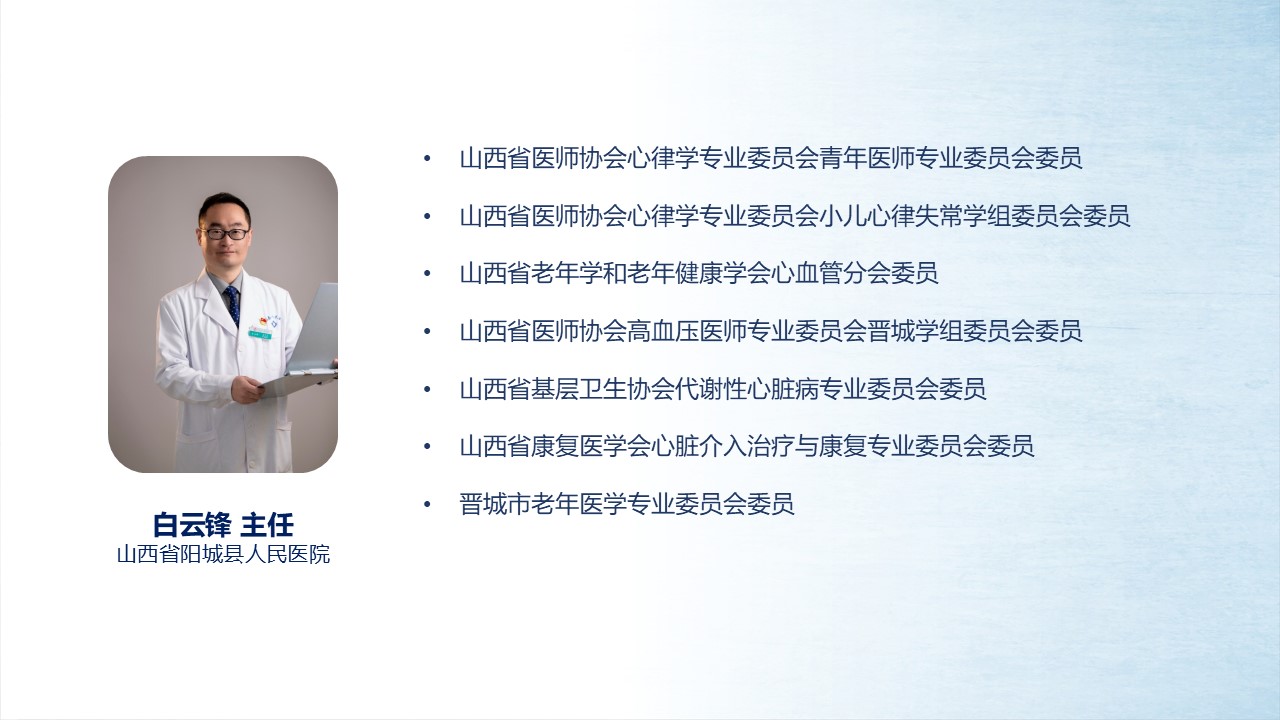 白云锋 主任
山西省阳城县人民医院

• 山西省医师协会心律学专业委员会青年医师专业委员会委员
• 山西省医师协会心律学专业委员会小儿心律失常学组委员会委员
• 山西省老年学和老年健康学会心血管分会委员
• 山西省医师协会高血压医师专业委员会晋城学组委员会委员
• 山西省基层卫生协会代谢性心脏病专业委员会委员
• 山西省康复医学会心脏介入治疗与康复专业委员会委员
• 晋城市老年医学专业委员会委员